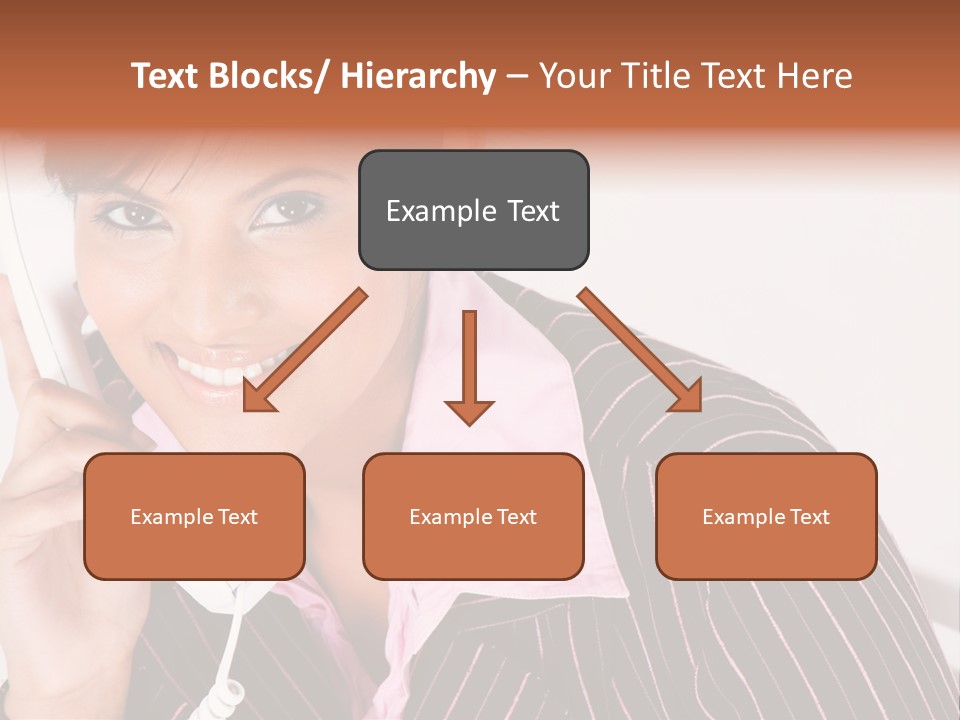 Text Blocks/ Hierarchy – Your Title Text Here

Example Text

Example Text

Example Text

Example Text